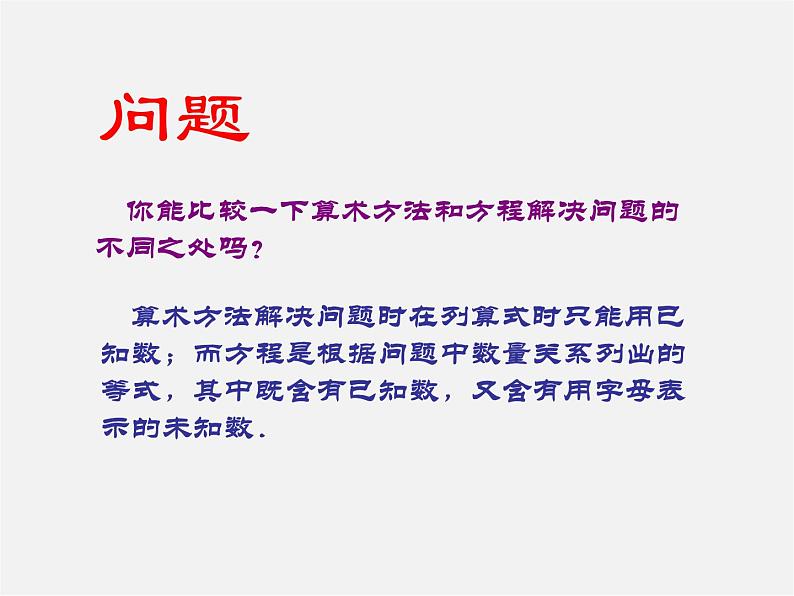 问题

你能比较一下算术方法和方程解决问题的不同之处吗？

算术方法解决问题时在列算式时只能用已知数；而方程是根据问题中数量关系列出的等式，其中既含有已知数，又含有用字母表示的未知数．